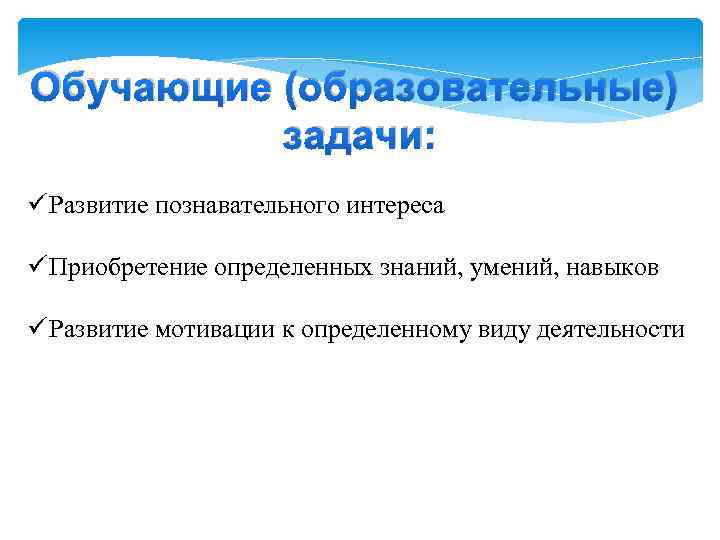 Обучающие (образовательные) задачи:

✓Развитие познавательного интереса

✓Приобретение определенных знаний, умений, навыков

✓Развитие мотивации к определенному виду деятельности